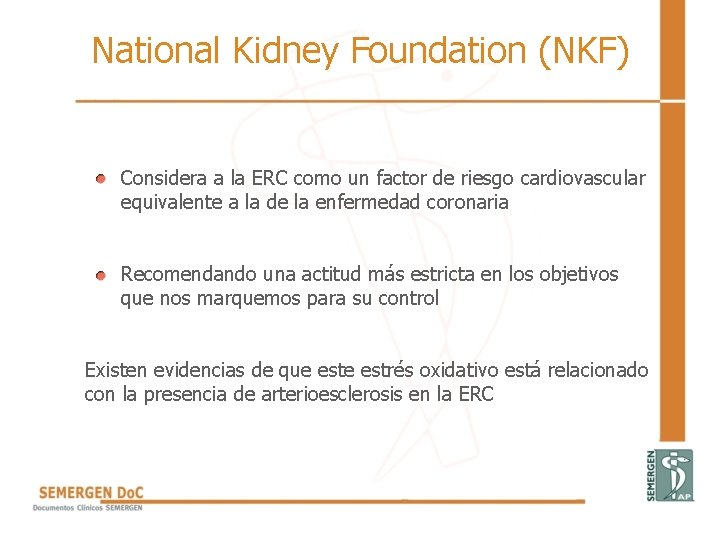 National Kidney Foundation (NKF)

Considera a la ERC como un factor de riesgo cardiovascular equivalente a la de la enfermedad coronaria

Recomendando una actitud más estricta en los objetivos que nos marquemos para su control

Existen evidencias de que este estrés oxidativo está relacionado con la presencia de arterioesclerosis en la ERC

SEMERGEN DoC
Documentos Clínicos SEMERGEN

SEMERGEN AP